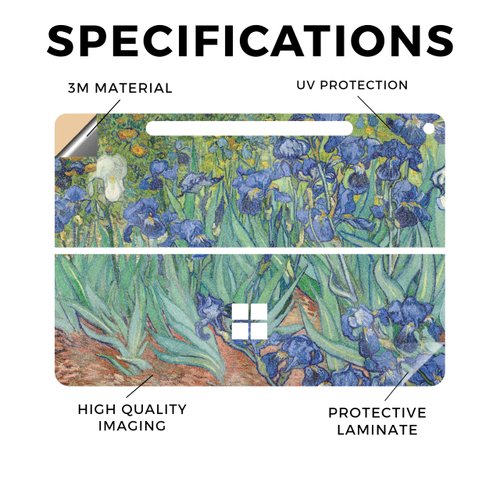 SPECIFICATIONS

3M MATERIAL

UV PROTECTION

HIGH QUALITY IMAGING

PROTECTIVE LAMINATE